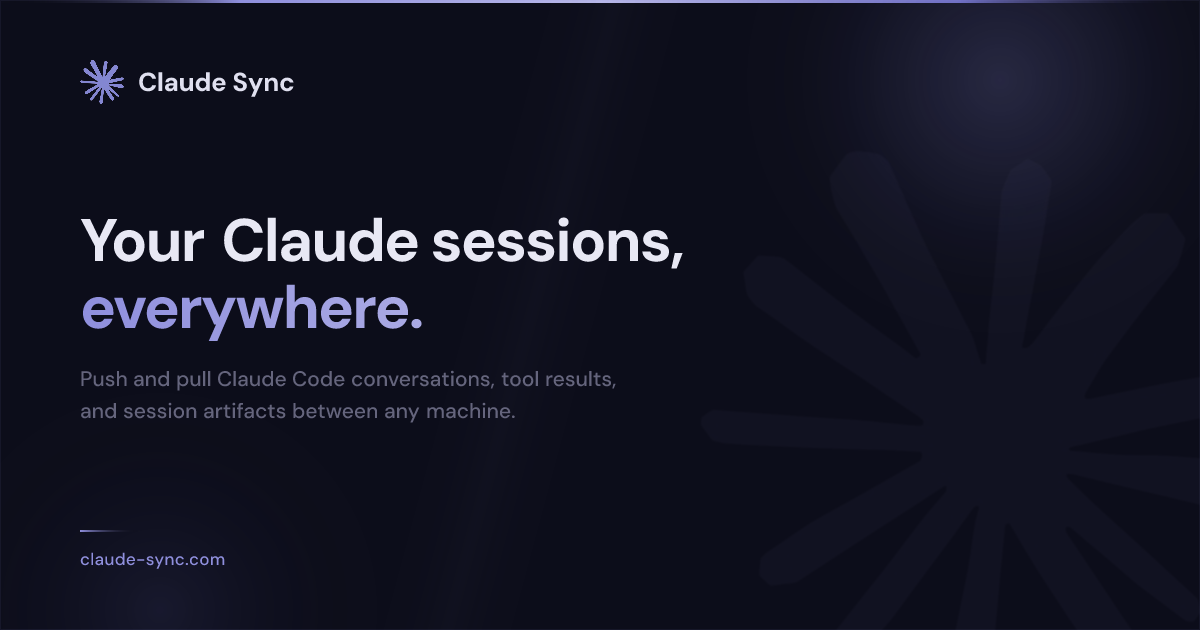 Claude Sync

Your Claude sessions, everywhere.

Push and pull Claude Code conversations, tool results, and session artifacts between any machine.

claude-sync.com